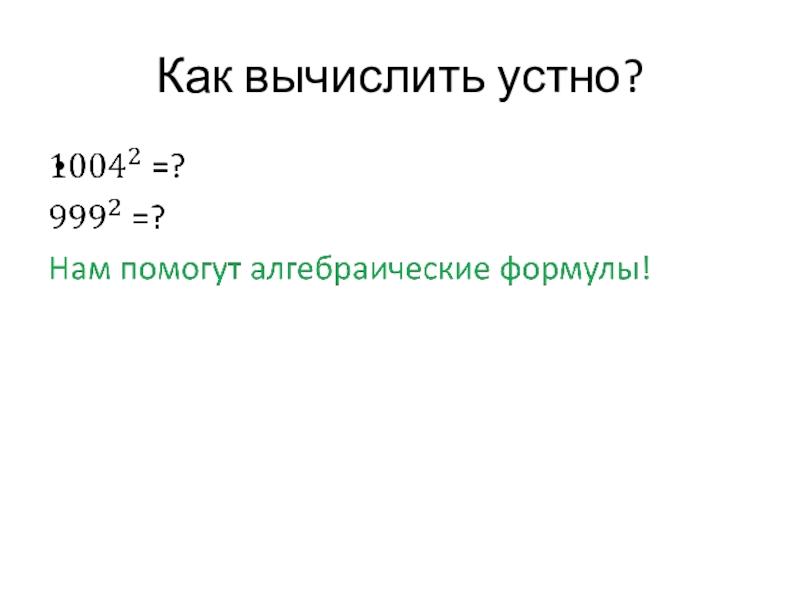 Как вычислить устно?

$1004^2$ =?

$999^2$ =?

Нам помогут алгебраические формулы!